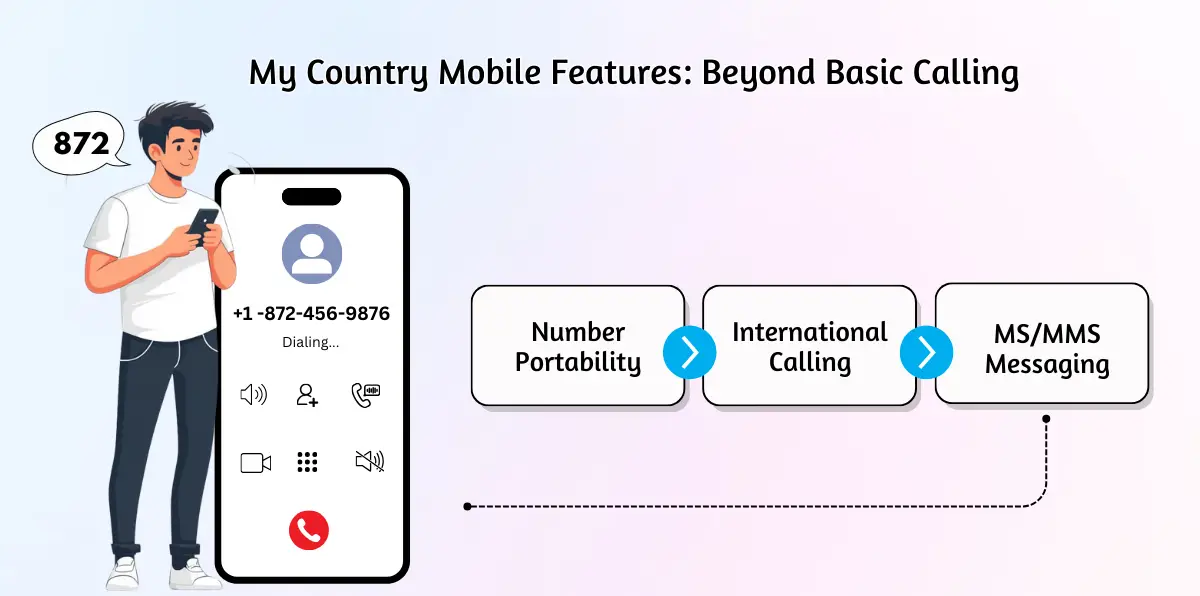 My Country Mobile Features: Beyond Basic Calling

872

+1 -872-456-9876

Dialing...

Number Portability

International Calling

MS/MMS Messaging